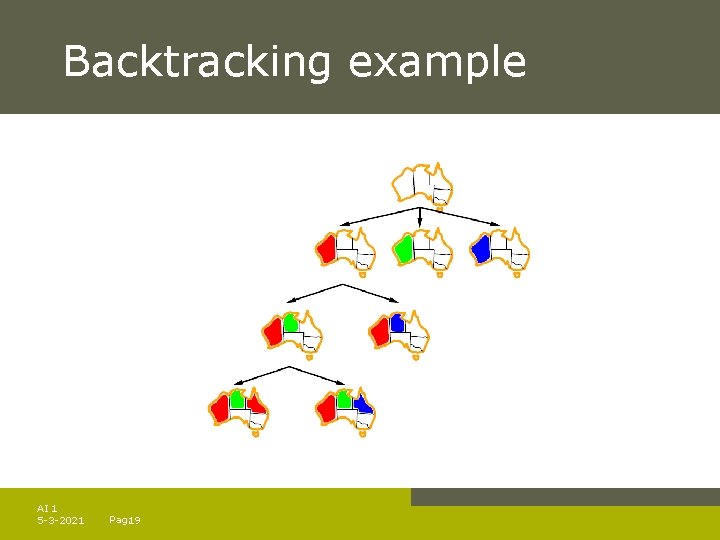 Backtracking example

AI 1
5-3-2021
Pag19